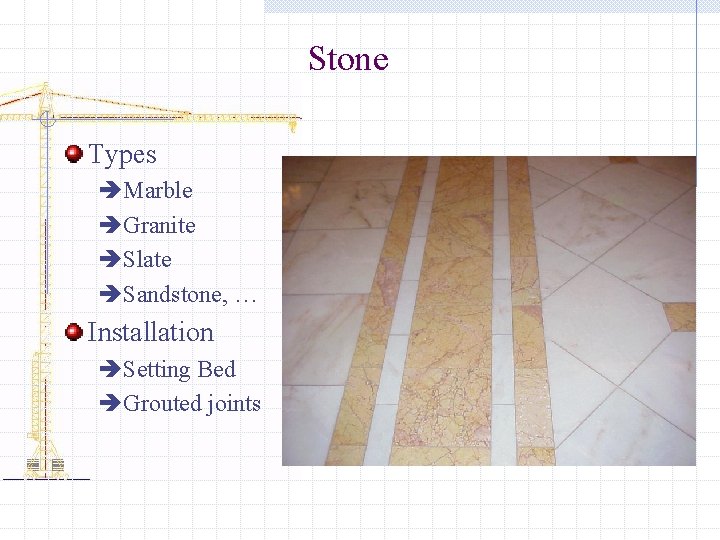 Stone

Types
Marble
Granite
Slate
Sandstone, …
Installation
Setting Bed
Grouted joints